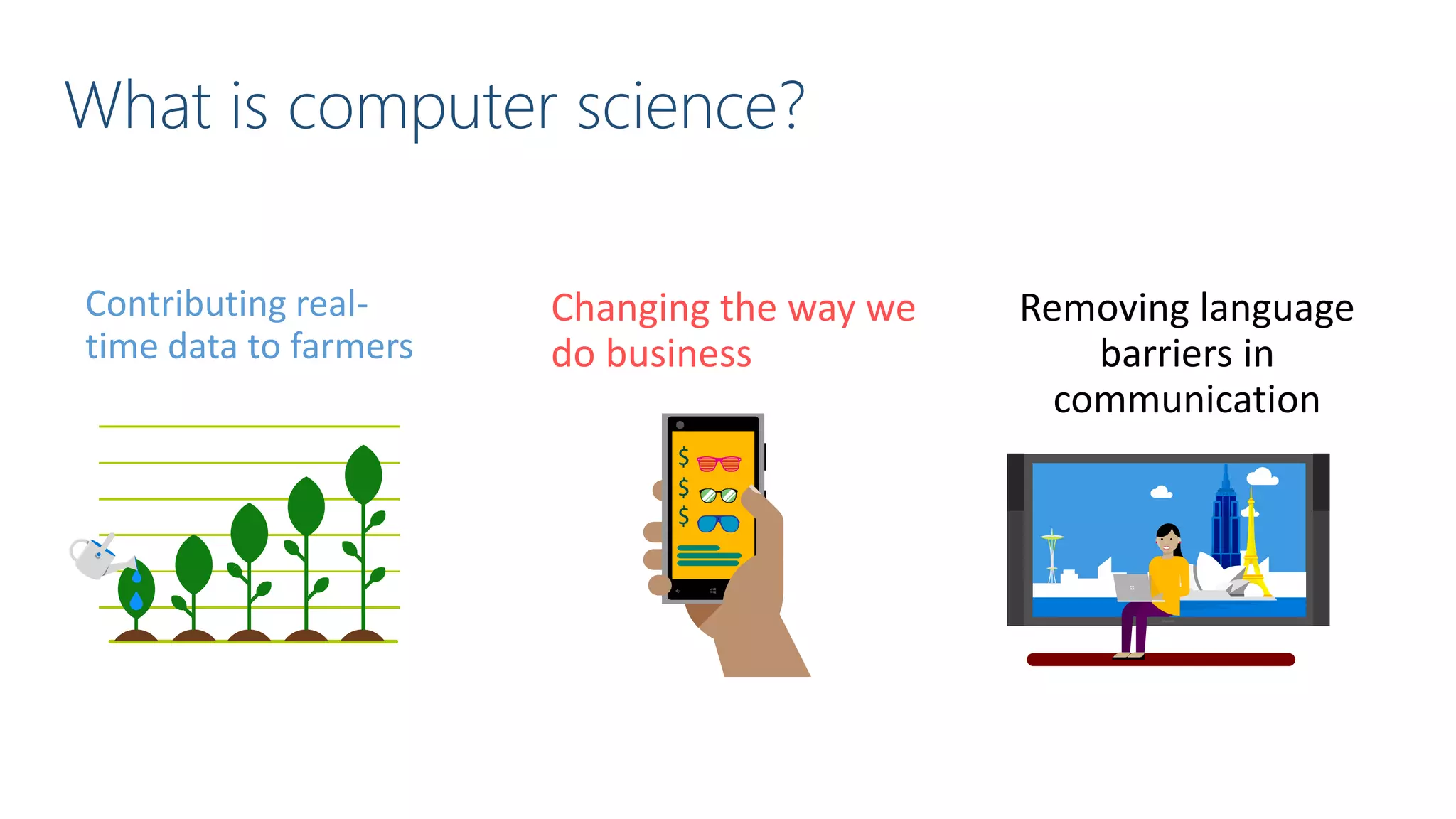 What is computer science?

Contributing real-time data to farmers

Changing the way we do business

$
$
$

Removing language barriers in communication